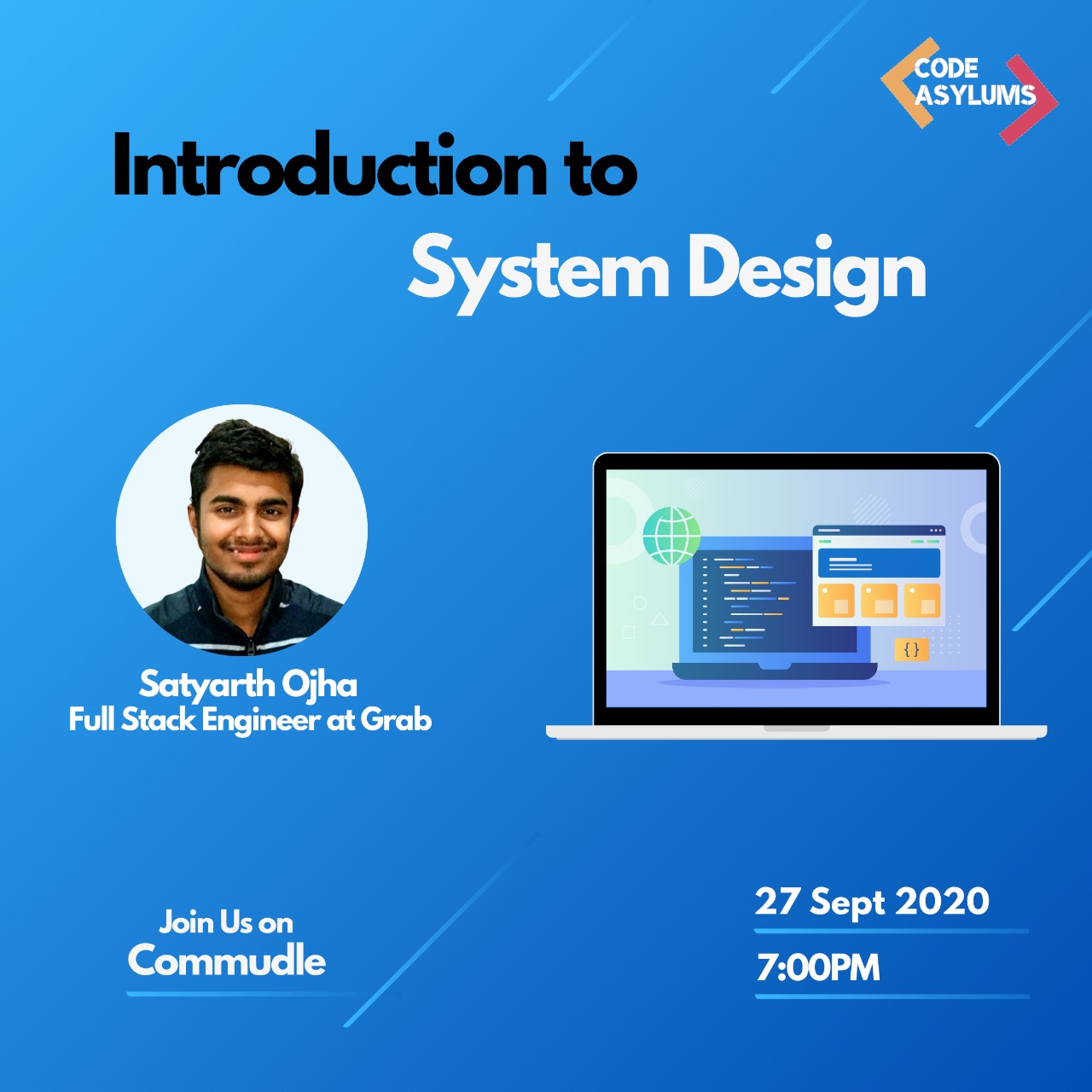 CODE ASYLUMS

Introduction to System Design

Satyarth Ojha
Full Stack Engineer at Grab

{ }

Join Us on
Commudle

27 Sept 2020

7:00PM